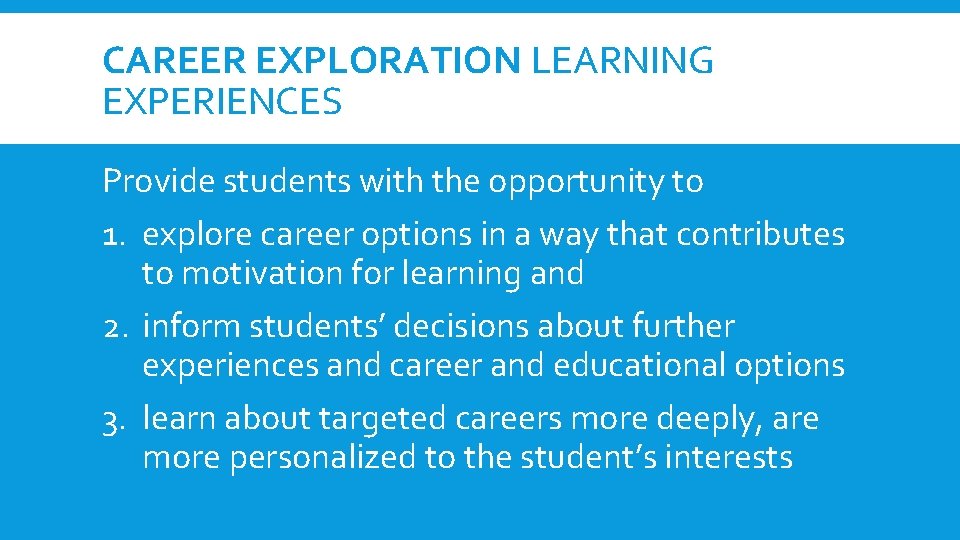 CAREER EXPLORATION LEARNING EXPERIENCES

Provide students with the opportunity to

1. explore career options in a way that contributes to motivation for learning and
2. inform students’ decisions about further experiences and career and educational options
3. learn about targeted careers more deeply, are more personalized to the student’s interests